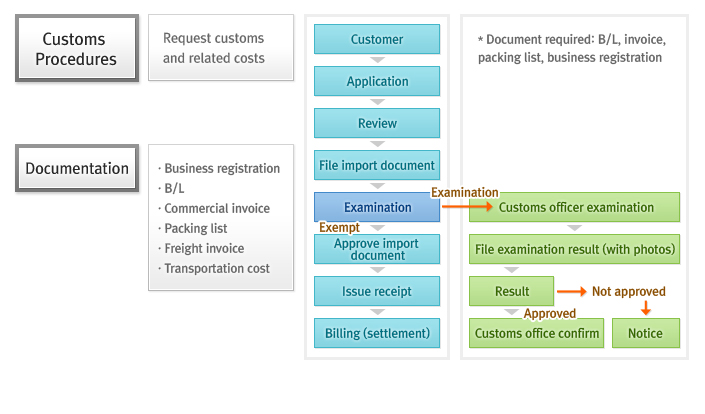 Customs Procedures

Request customs and related costs

Documentation

· Business registration
· B/L
· Commercial invoice
· Packing list
· Freight invoice
· Transportation cost

Customer

Application

Review

File import document

Examination

Exempt

Approve import document

Issue receipt

Billing (settlement)

* Document required: B/L, invoice, packing list, business registration

Examination

Customs officer examination

File examination result (with photos)

Result

Not approved

Approved

Customs office confirm

Notice